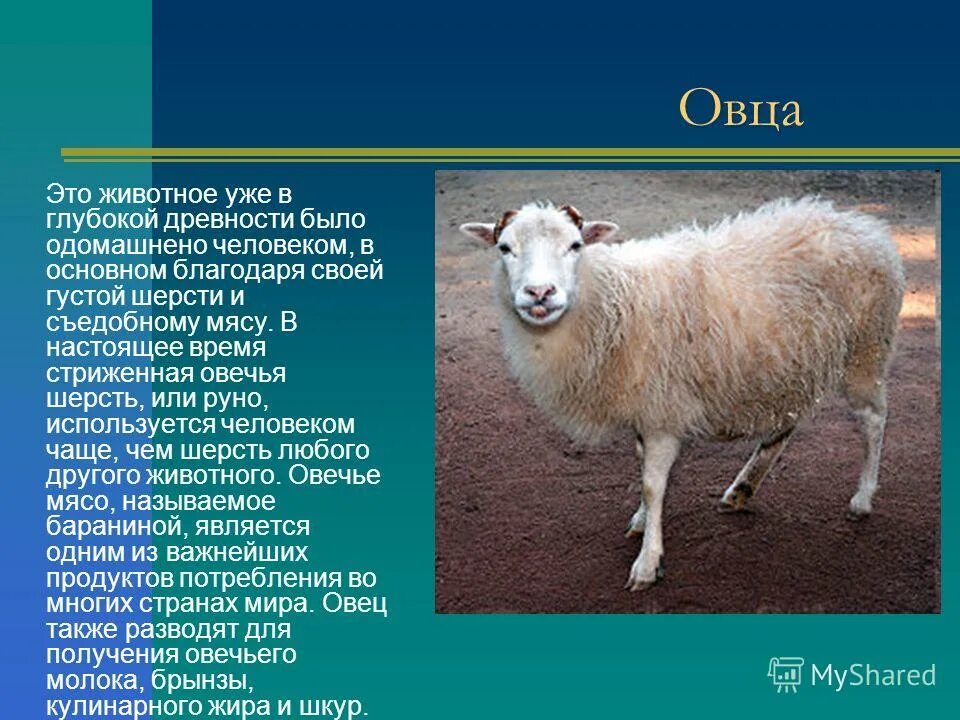 Овца

Это животное уже в глубокой древности было одомашнено человеком, в основном благодаря своей густой шерсти и съедобному мясу. В настоящее время стриженная овечья шерсть, или руно, используется человеком чаще, чем шерсть любого другого животного. Овечье мясо, называемое бараниной, является одним из важнейших продуктов потребления во многих странах мира. Овец также разводят для получения овечьего молока, брынзы, кулинарного жира и шкур.

MyShared